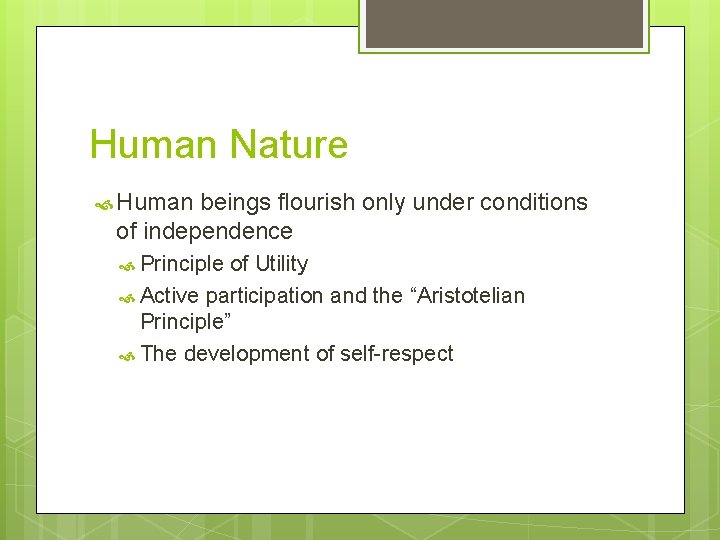 Human Nature

Human beings flourish only under conditions of independence

Principle of Utility

Active participation and the “Aristotelian Principle”

The development of self-respect